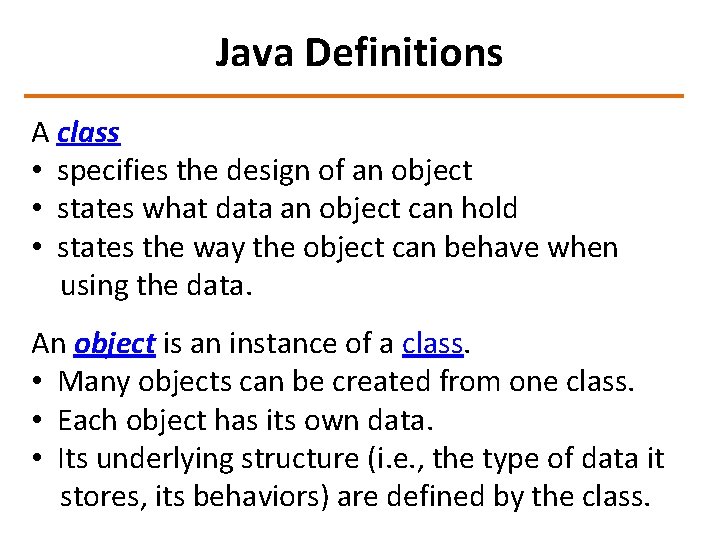 Java Definitions

A class
• specifies the design of an object
• states what data an object can hold
• states the way the object can behave when using the data.

An object is an instance of a class.
• Many objects can be created from one class.
• Each object has its own data.
• Its underlying structure (i.e., the type of data it stores, its behaviors) are defined by the class.